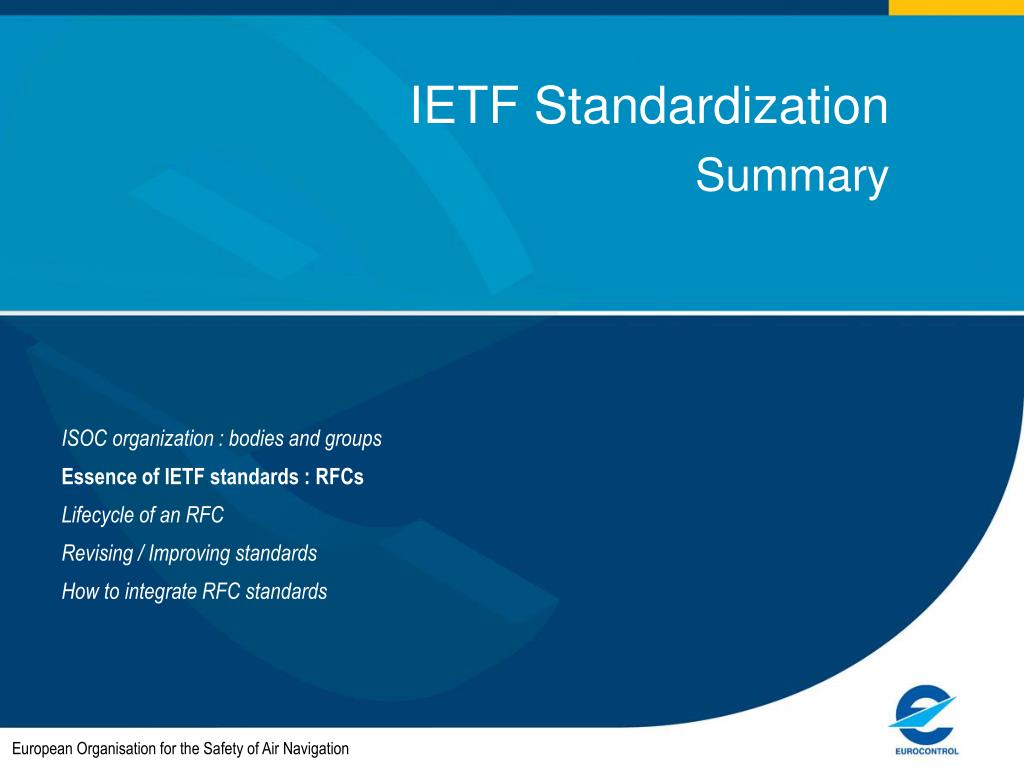 IETF Standardization
Summary

ISOC organization : bodies and groups
Essence of IETF standards : RFCs
Lifecycle of an RFC
Revising / Improving standards
How to integrate RFC standards

European Organisation for the Safety of Air Navigation

EUROCONTROL